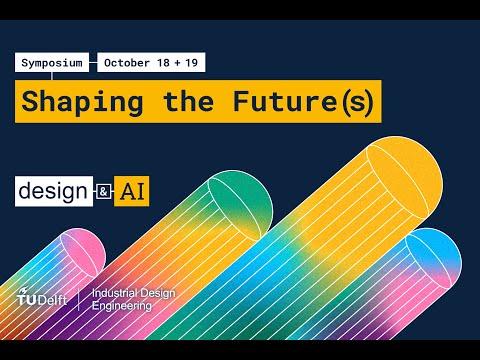 Symposium October 18 + 19

Shaping the Future(s)

design & AI

TUDelft Industrial Design Engineering